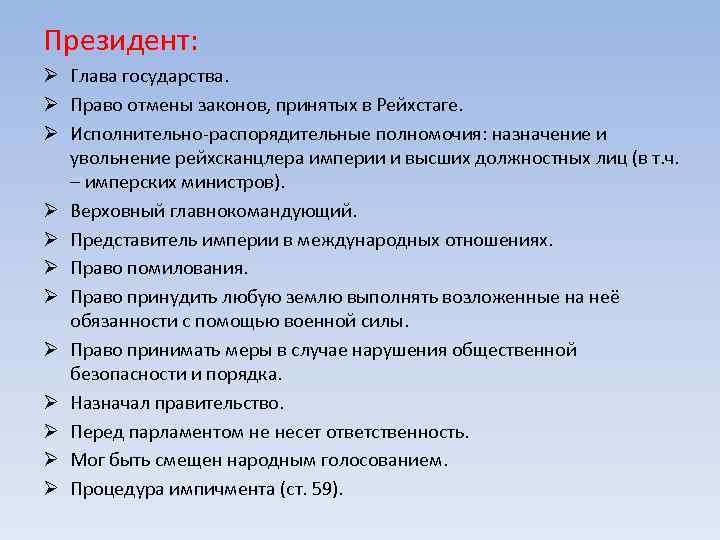 Президент:

➢ Глава государства.
➢ Право отмены законов, принятых в Рейхстаге.
➢ Исполнительно-распорядительные полномочия: назначение и увольнение рейхсканцлера империи и высших должностных лиц (в т.ч. – имперских министров).
➢ Верховный главнокомандующий.
➢ Представитель империи в международных отношениях.
➢ Право помилования.
➢ Право принудить любую землю выполнять возложенные на неё обязанности с помощью военной силы.
➢ Право принимать меры в случае нарушения общественной безопасности и порядка.
➢ Назначал правительство.
➢ Перед парламентом не несет ответственность.
➢ Мог быть смещен народным голосованием.
➢ Процедура импичмента (ст. 59).